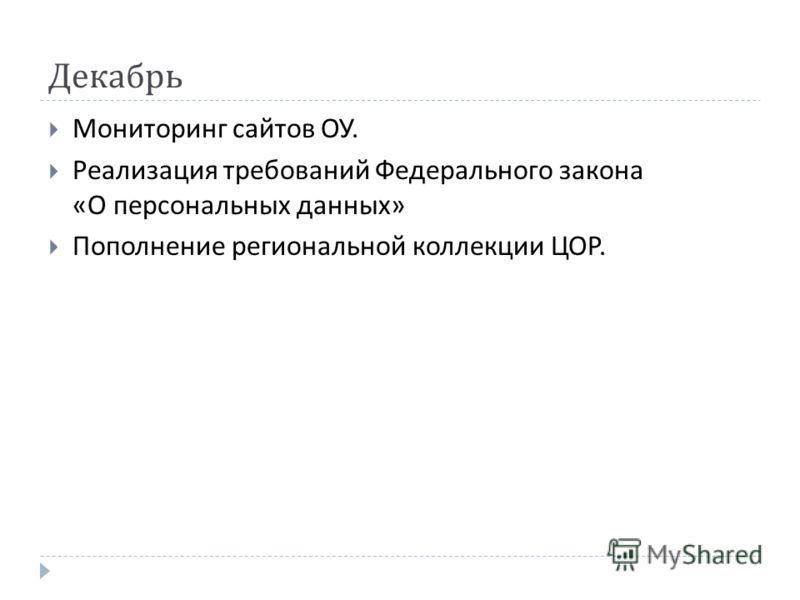 Декабрь

Мониторинг сайтов ОУ.

Реализация требований Федерального закона «О персональных данных»

Пополнение региональной коллекции ЦОР.

MyShared